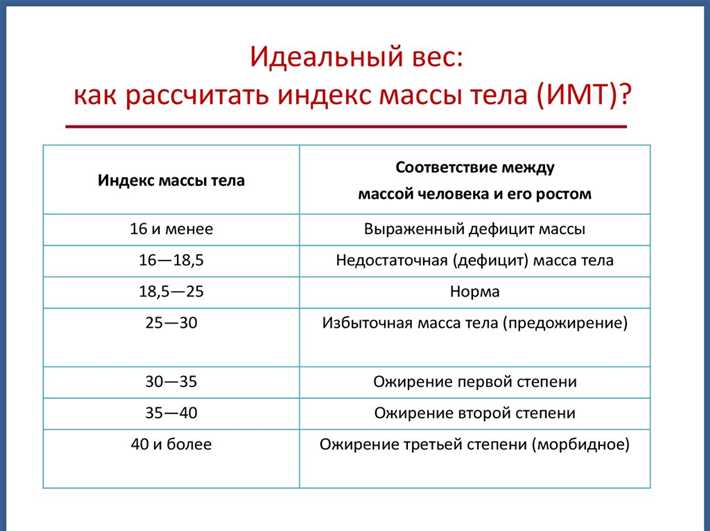 Идеальный вес:
как рассчитать индекс массы тела (ИМТ)?

| Индекс массы тела | Соответствие между массой человека и его ростом |
|---|---|
| 16 и менее | Выраженный дефицит массы |
| 16—18,5 | Недостаточная (дефицит) масса тела |
| 18,5—25 | Норма |
| 25—30 | Избыточная масса тела (предожирение) |
| 30—35 | Ожирение первой степени |
| 35—40 | Ожирение второй степени |
| 40 и более | Ожирение третьей степени (морбидное) |